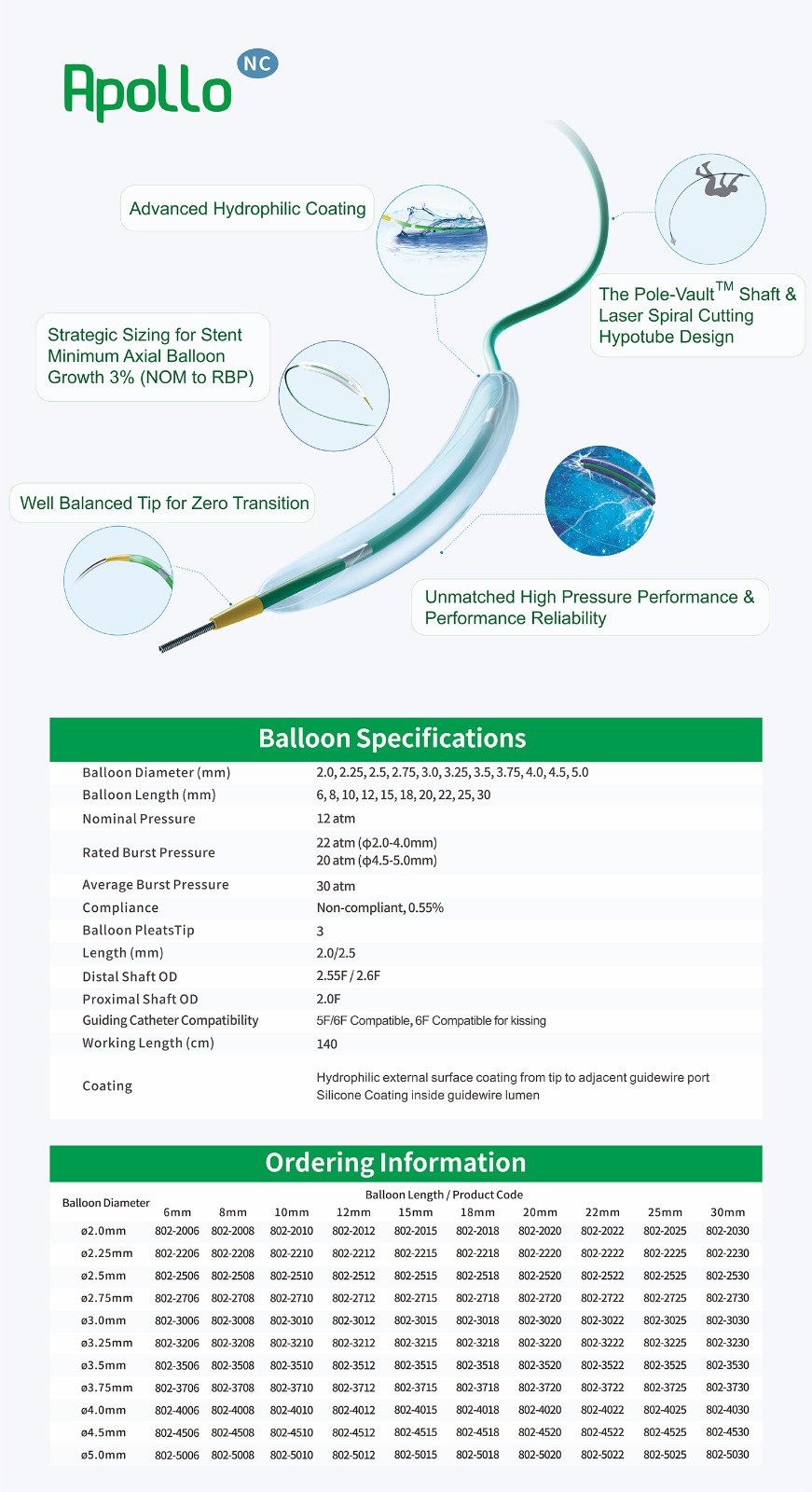 Apollo NC

Advanced Hydrophilic Coating

The Pole-Vault$^{TM}$ Shaft & Laser Spiral Cutting Hypotube Design

Strategic Sizing for Stent Minimum Axial Balloon Growth 3% (NOM to RBP)

Well Balanced Tip for Zero Transition

Unmatched High Pressure Performance & Performance Reliability

Balloon Specifications

| | |
|---|---|
| Balloon Diameter (mm) | 2.0, 2.25, 2.5, 2.75, 3.0, 3.25, 3.5, 3.75, 4.0, 4.5, 5.0 |
| Balloon Length (mm) | 6, 8, 10, 12, 15, 18, 20, 22, 25, 30 |
| Nominal Pressure | 12 atm |
| Rated Burst Pressure | 22 atm (φ2.0-4.0mm) 20 atm (φ4.5-5.0mm) |
| Average Burst Pressure | 30 atm |
| Compliance | Non-compliant, 0.55% |
| Balloon PleatsTip | 3 |
| Length (mm) | 2.0/2.5 |
| Distal Shaft OD | 2.55F / 2.6F |
| Proximal Shaft OD | 2.0F |
| Guiding Catheter Compatibility | 5F/6F Compatible, 6F Compatible for kissing |
| Working Length (cm) | 140 |
| Coating | Hydrophilic external surface coating from tip to adjacent guidewire port Silicone Coating inside guidewire lumen |

Ordering Information

Balloon Length / Product Code

| Balloon Diameter | 6mm | 8mm | 10mm | 12mm | 15mm | 18mm | 20mm | 22mm | 25mm | 30mm |
|---|---|---|---|---|---|---|---|---|---|---|
| ø2.0mm | 802-2006 | 802-2008 | 802-2010 | 802-2012 | 802-2015 | 802-2018 | 802-2020 | 802-2022 | 802-2025 | 802-2030 |
| ø2.25mm | 802-2206 | 802-2208 | 802-2210 | 802-2212 | 802-2215 | 802-2218 | 802-2220 | 802-2222 | 802-2225 | 802-2230 |
| ø2.5mm | 802-2506 | 802-2508 | 802-2510 | 802-2512 | 802-2515 | 802-2518 | 802-2520 | 802-2522 | 802-2525 | 802-2530 |
| ø2.75mm | 802-2706 | 802-2708 | 802-2710 | 802-2712 | 802-2715 | 802-2718 | 802-2720 | 802-2722 | 802-2725 | 802-2730 |
| ø3.0mm | 802-3006 | 802-3008 | 802-3010 | 802-3012 | 802-3015 | 802-3018 | 802-3020 | 802-3022 | 802-3025 | 802-3030 |
| ø3.25mm | 802-3206 | 802-3208 | 802-3210 | 802-3212 | 802-3215 | 802-3218 | 802-3220 | 802-3222 | 802-3225 | 802-3230 |
| ø3.5mm | 802-3506 | 802-3508 | 802-3510 | 802-3512 | 802-3515 | 802-3518 | 802-3520 | 802-3522 | 802-3525 | 802-3530 |
| ø3.75mm | 802-3706 | 802-3708 | 802-3710 | 802-3712 | 802-3715 | 802-3718 | 802-3720 | 802-3722 | 802-3725 | 802-3730 |
| ø4.0mm | 802-4006 | 802-4008 | 802-4010 | 802-4012 | 802-4015 | 802-4018 | 802-4020 | 802-4022 | 802-4025 | 802-4030 |
| ø4.5mm | 802-4506 | 802-4508 | 802-4510 | 802-4512 | 802-4515 | 802-4518 | 802-4520 | 802-4522 | 802-4525 | 802-4530 |
| ø5.0mm | 802-5006 | 802-5008 | 802-5010 | 802-5012 | 802-5015 | 802-5018 | 802-5020 | 802-5022 | 802-5025 | 802-5030 |